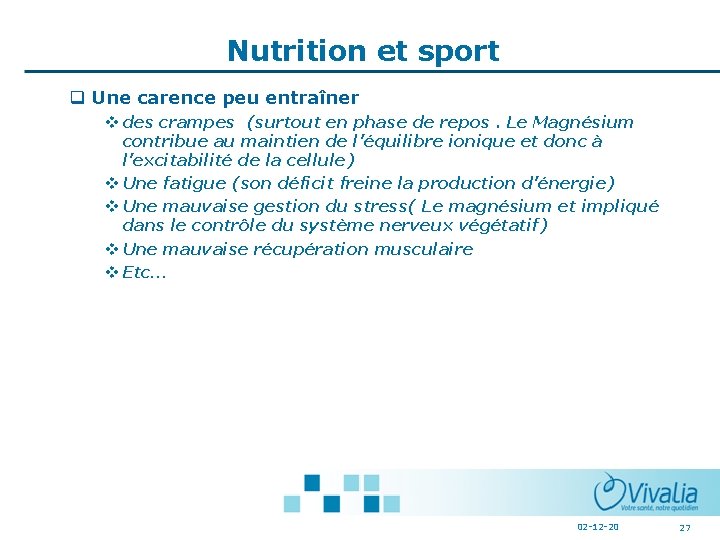 Nutrition et sport

❑ Une carence peu entraîner

❖ des crampes  (surtout en phase de repos . Le Magnésium contribue au maintien de l'équilibre ionique et donc à l'excitabilité de la cellule)

❖ Une fatigue (son déficit freine la production d'énergie)

❖ Une mauvaise gestion du stress( Le magnésium et impliqué dans le contrôle du système nerveux végétatif)

❖ Une mauvaise récupération musculaire

❖ Etc…

Vivalia
Votre santé, notre quotidien

02-12-20

27